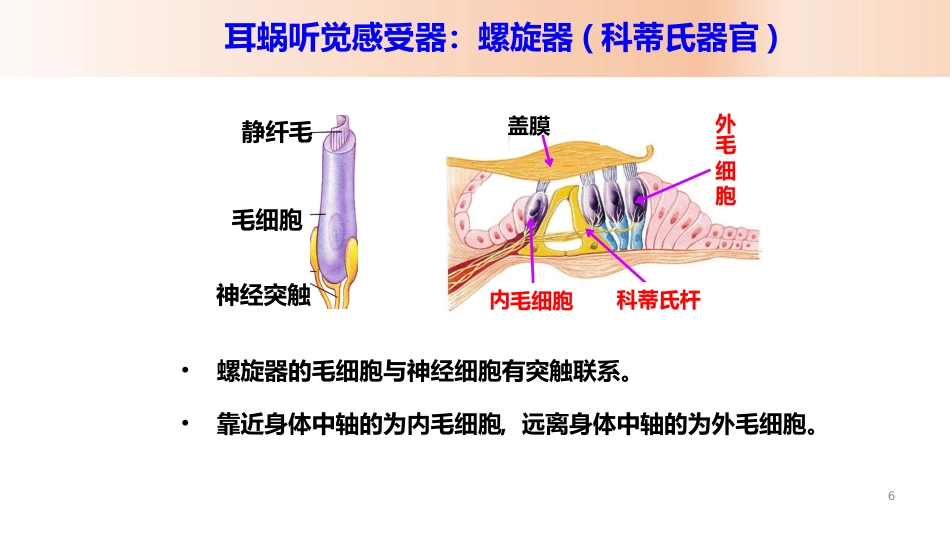 耳蜗听觉感受器：螺旋器（科蒂氏器官）

静纤毛

毛细胞

神经突触

盖膜

外毛细胞

内毛细胞

科蒂氏杆

• 螺旋器的毛细胞与神经细胞有突触联系。

• 靠近身体中轴的为内毛细胞，远离身体中轴的为外毛细胞。

6